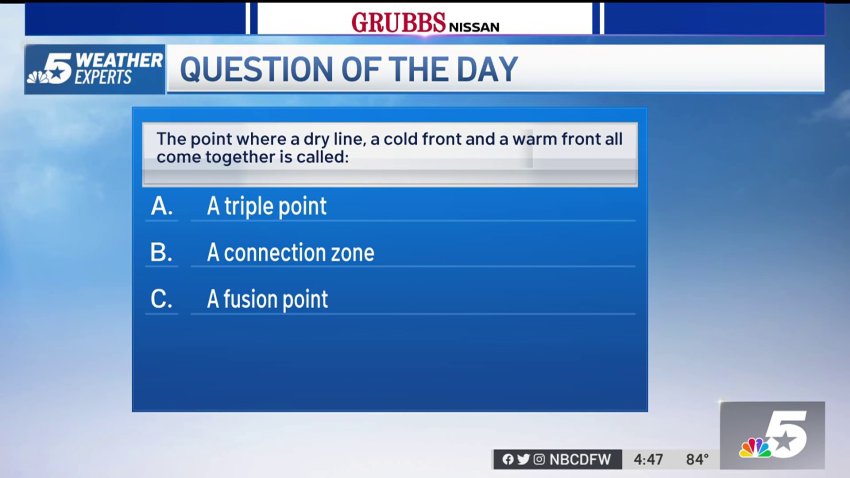 GRUBBS NISSAN

5 WEATHER EXPERTS

QUESTION OF THE DAY

The point where a dry line, a cold front and a warm front all come together is called:

A. A triple point

B. A connection zone

C. A fusion point

NBCDFW 4:47 84°

5